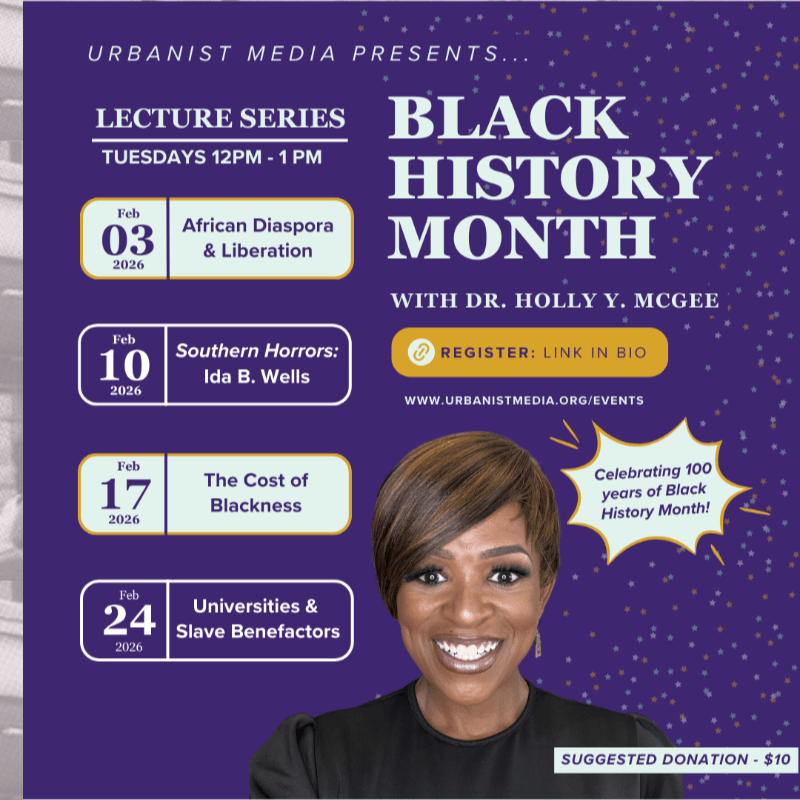 URBANIST MEDIA PRESENTS...

LECTURE SERIES

TUESDAYS 12PM - 1 PM

Feb 03 2026 African Diaspora & Liberation

Feb 10 2026 Southern Horrors: Ida B. Wells

Feb 17 2026 The Cost of Blackness

Feb 24 2026 Universities & Slave Benefactors

BLACK HISTORY MONTH

WITH DR. HOLLY Y. MCGEE

REGISTER: LINK IN BIO

WWW.URBANISTMEDIA.ORG/EVENTS

Celebrating 100 years of Black History Month!

SUGGESTED DONATION - $10